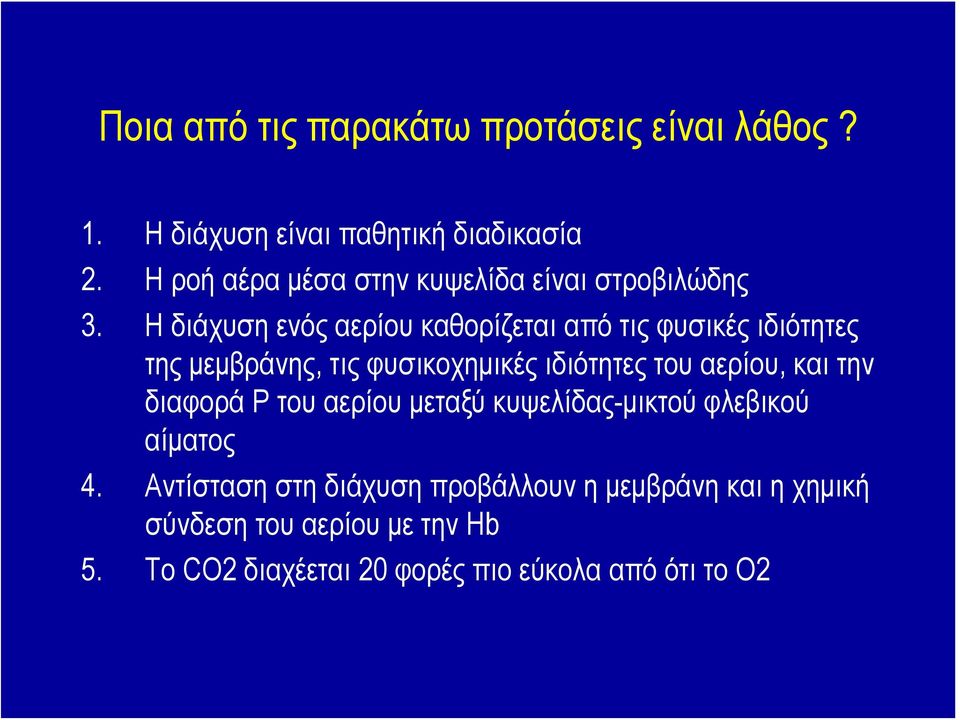 Ποια από τις παρακάτω προτάσεις είναι λάθος ?

1. Η διάχυση είναι παθητική διαδικασία
2. Η ροή αέρα μέσα στην κυψελίδα είναι στροβιλώδης
3. Η διάχυση ενός αερίου καθορίζεται από τις φυσικές ιδιότητες της μεμβράνης, τις φυσικοχημικές ιδιότητες του αερίου, και την διαφορά P του αερίου μεταξύ κυψελίδας-μικτού φλεβικού αίματος
4. Αντίσταση στη διάχυση προβάλλουν η μεμβράνη και η χημική σύνδεση του αερίου με την Hb
5. Το CO2 διαχέεται 20 φορές πιο εύκολα από ότι το O2